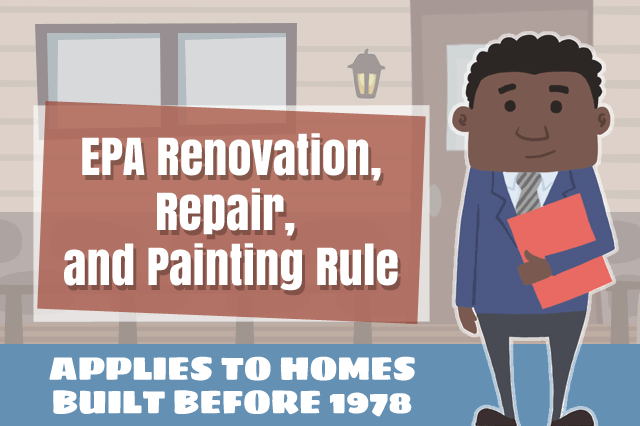 EPA Renovation, Repair, and Painting Rule

APPLIES TO HOMES BUILT BEFORE 1978